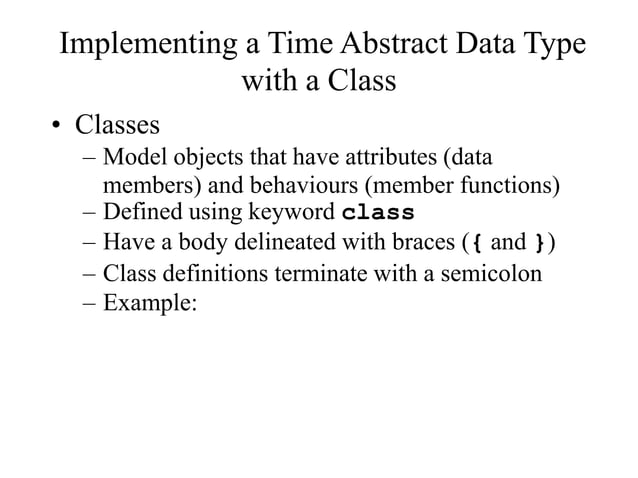 Implementing a Time Abstract Data Type with a Class

• Classes
– Model objects that have attributes (data members) and behaviours (member functions)
– Defined using keyword class
– Have a body delineated with braces ({ and })
– Class definitions terminate with a semicolon
– Example: